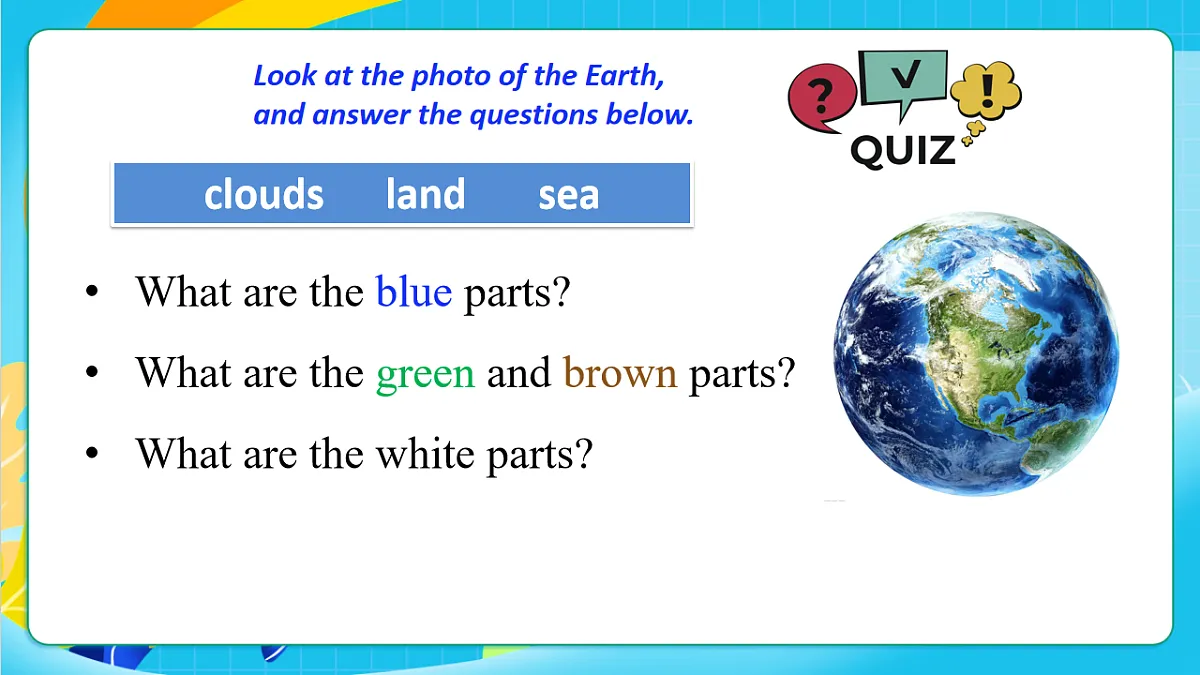 Look at the photo of the Earth, and answer the questions below.

? V ! QUIZ

clouds land sea

• What are the blue parts?

• What are the green and brown parts?

• What are the white parts?